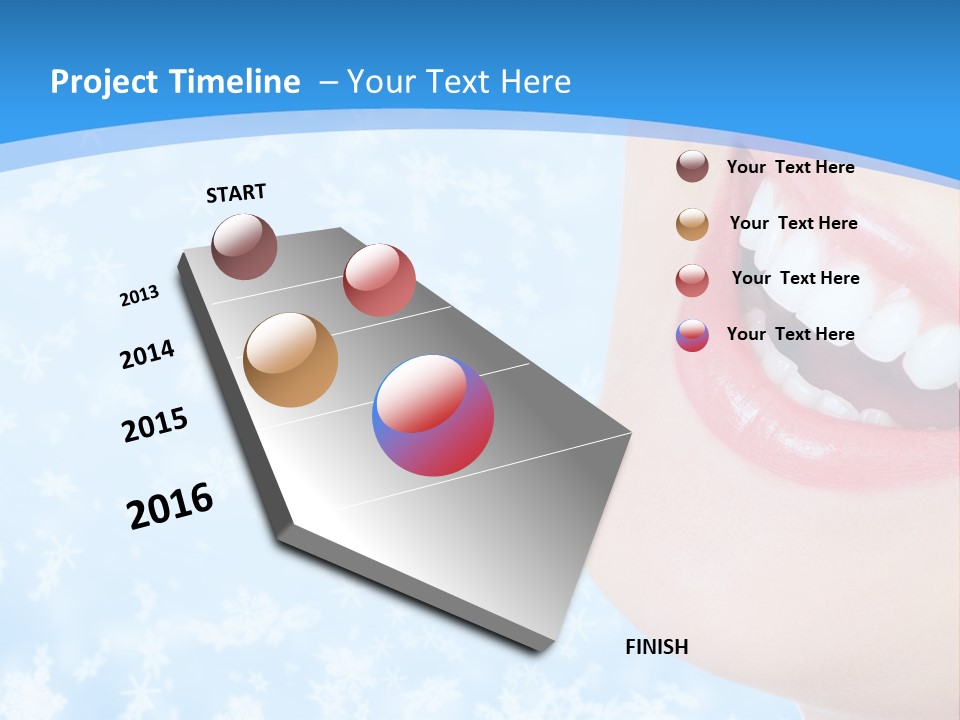 Project Timeline – Your Text Here

START

2013

2014

2015

2016

FINISH

Your Text Here

Your Text Here

Your Text Here

Your Text Here